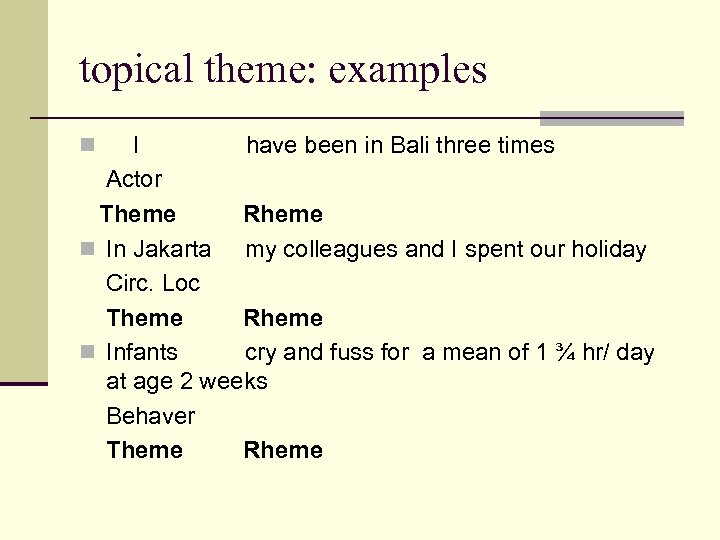 topical theme: examples

I have been in Bali three times
Actor
Theme Rheme

In Jakarta my colleagues and I spent our holiday
Circ. Loc
Theme Rheme

Infants cry and fuss for a mean of 1 ¾ hr/ day at age 2 weeks
Behaver
Theme Rheme